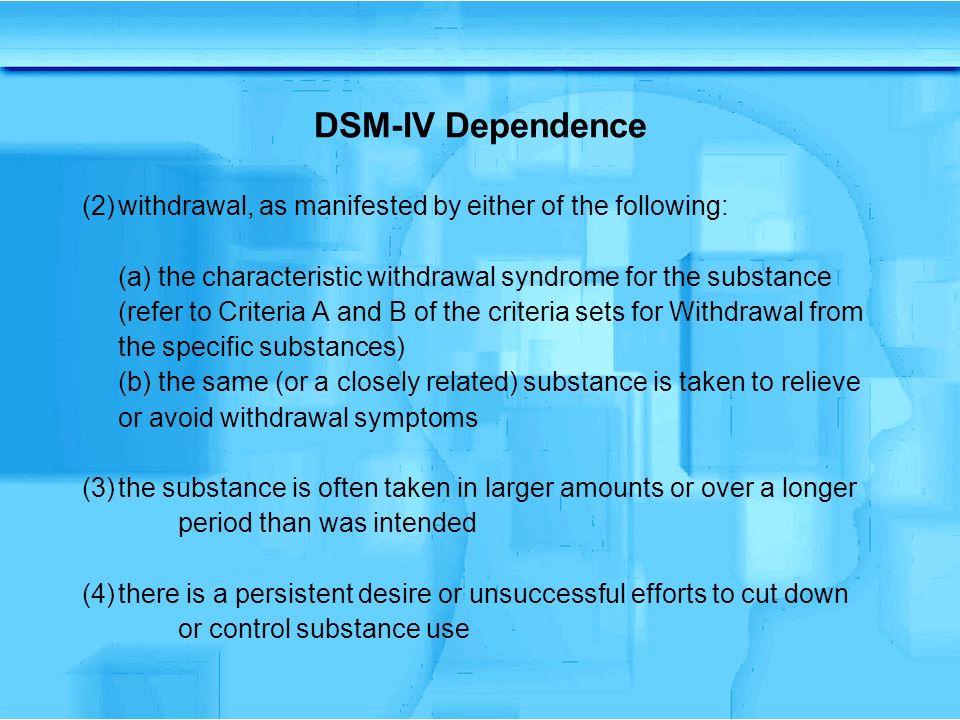 DSM-IV Dependence

(2) withdrawal, as manifested by either of the following:

(a) the characteristic withdrawal syndrome for the substance (refer to Criteria A and B of the criteria sets for Withdrawal from the specific substances)
(b) the same (or a closely related) substance is taken to relieve or avoid withdrawal symptoms

(3) the substance is often taken in larger amounts or over a longer period than was intended

(4) there is a persistent desire or unsuccessful efforts to cut down or control substance use